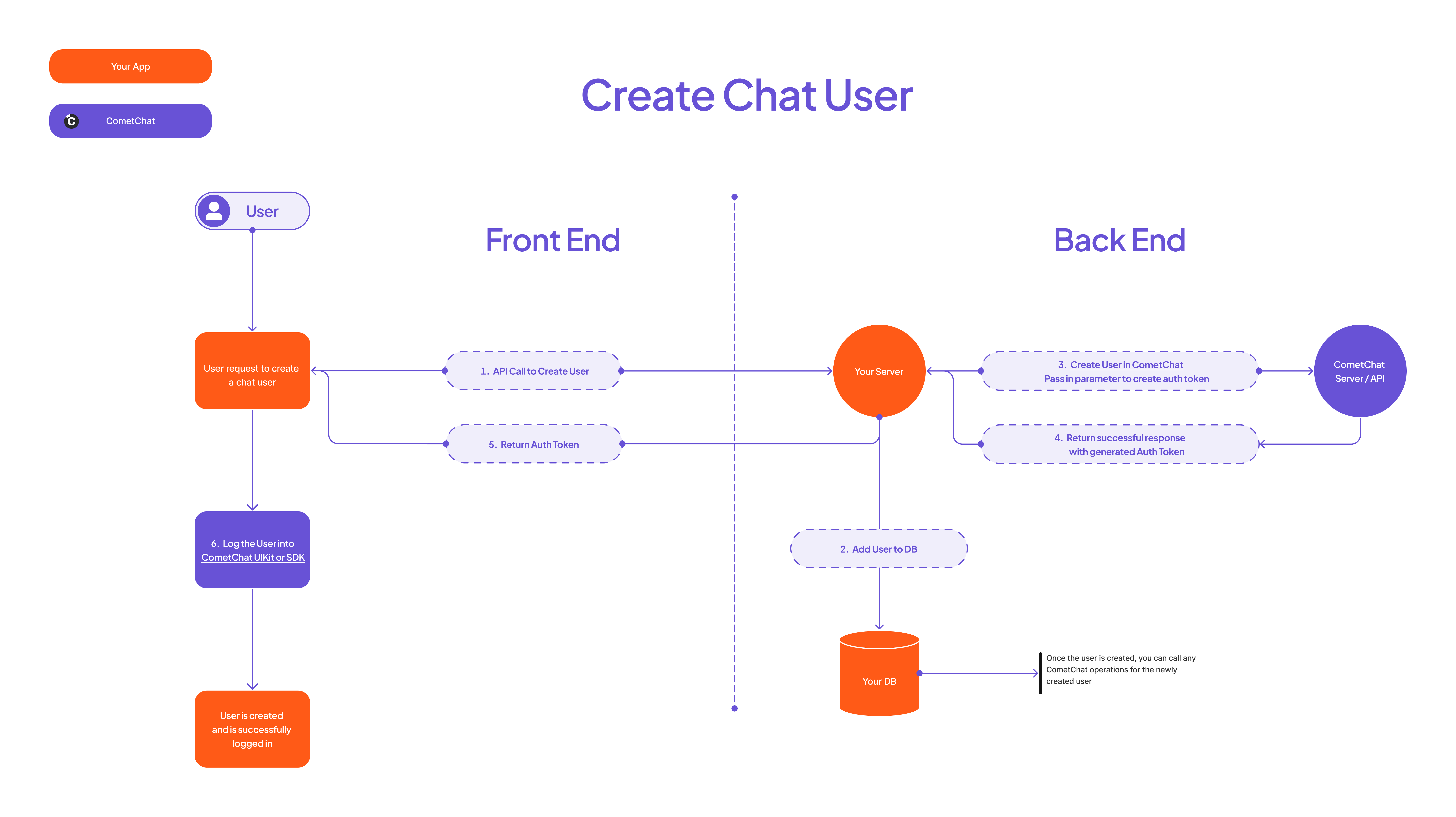 Your App

CometChat

Create Chat User

User

Front End

Back End

User request to create a chat user

1. API Call to Create User

Your Server

3. Create User in CometChat
Pass in parameter to create auth token

CometChat Server / API

5. Return Auth Token

4. Return successful response with generated Auth Token

6. Log the User into CometChat UIKit or SDK

2. Add User to DB

Your DB

Once the user is created, you can call any CometChat operations for the newly created user

User is created and is successfully logged in